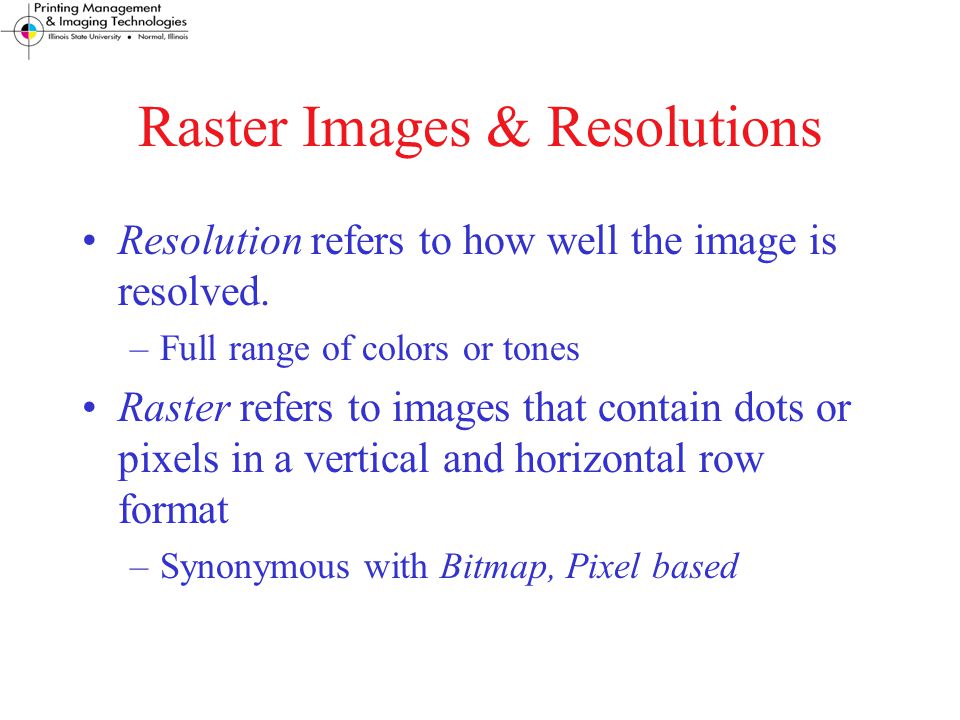 Printing Management & Imaging Technologies
Illinois State University • Normal, Illinois

Raster Images & Resolutions

• Resolution refers to how well the image is resolved.
– Full range of colors or tones
• Raster refers to images that contain dots or pixels in a vertical and horizontal row format
– Synonymous with Bitmap, Pixel based